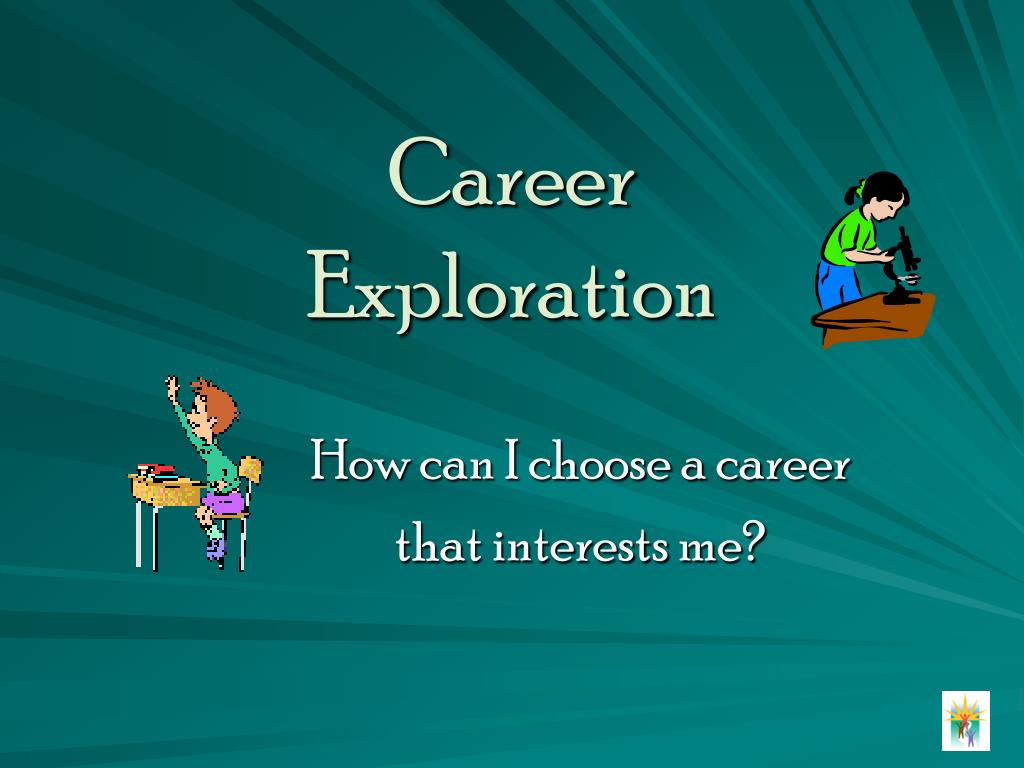 Career Exploration

How can I choose a career that interests me?